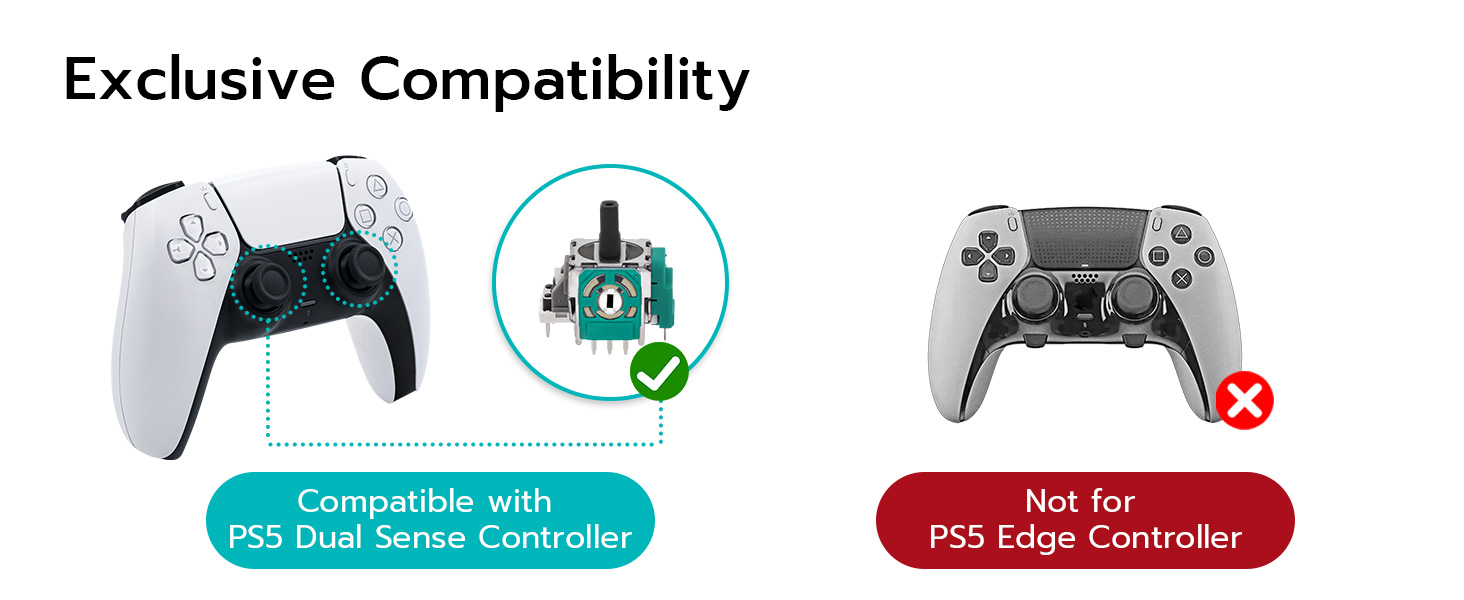 Exclusive Compatibility

Compatible with
PS5 Dual Sense Controller

Not for
PS5 Edge Controller